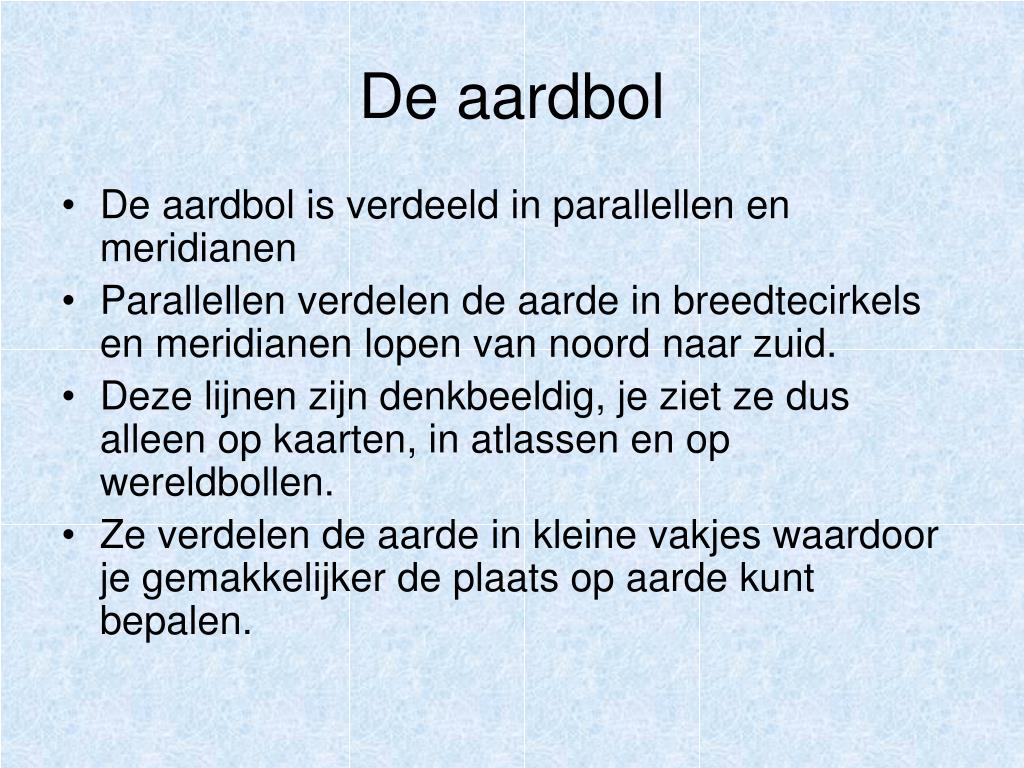 De aardbol

• De aardbol is verdeeld in parallellen en meridianen
• Parallellen verdelen de aarde in breedtecirkels en meridianen lopen van noord naar zuid.
• Deze lijnen zijn denkbeeldig, je ziet ze dus alleen op kaarten, in atlassen en op wereldbollen.
• Ze verdelen de aarde in kleine vakjes waardoor je gemakkelijker de plaats op aarde kunt bepalen.